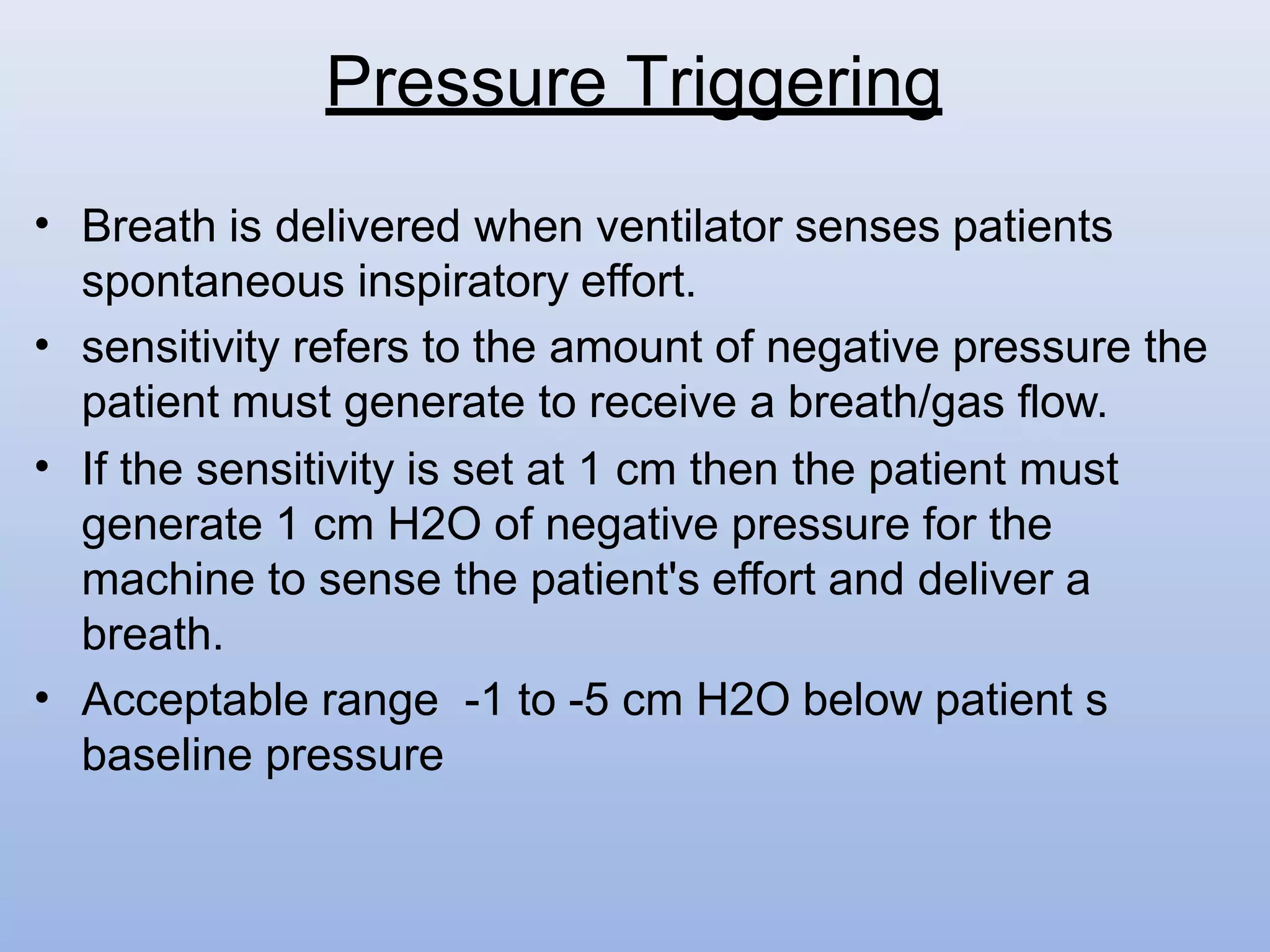 Pressure Triggering

• Breath is delivered when ventilator senses patients spontaneous inspiratory effort.
• sensitivity refers to the amount of negative pressure the patient must generate to receive a breath/gas flow.
• If the sensitivity is set at 1 cm then the patient must generate 1 cm H2O of negative pressure for the machine to sense the patient's effort and deliver a breath.
• Acceptable range -1 to -5 cm H2O below patient s baseline pressure